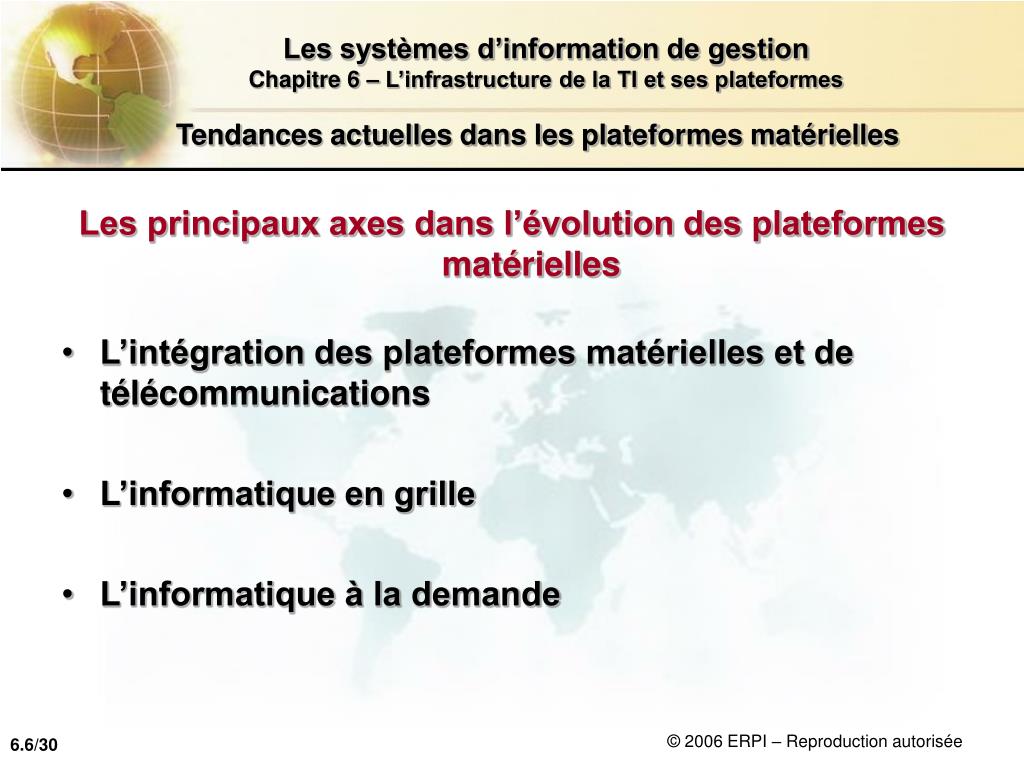 Les systèmes d’information de gestion
Chapitre 6 – L’infrastructure de la TI et ses plateformes

Tendances actuelles dans les plateformes matérielles

Les principaux axes dans l’évolution des plateformes matérielles

• L’intégration des plateformes matérielles et de télécommunications

• L’informatique en grille

• L’informatique à la demande

6.6/30

© 2006 ERPI – Reproduction autorisée